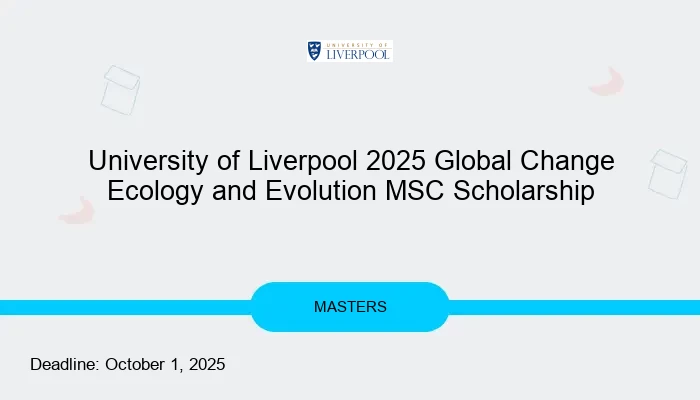 UNIVERSITY OF
LIVERPOOL

University of Liverpool 2025 Global Change Ecology and Evolution MSC Scholarship

MASTERS

Deadline: October 1, 2025